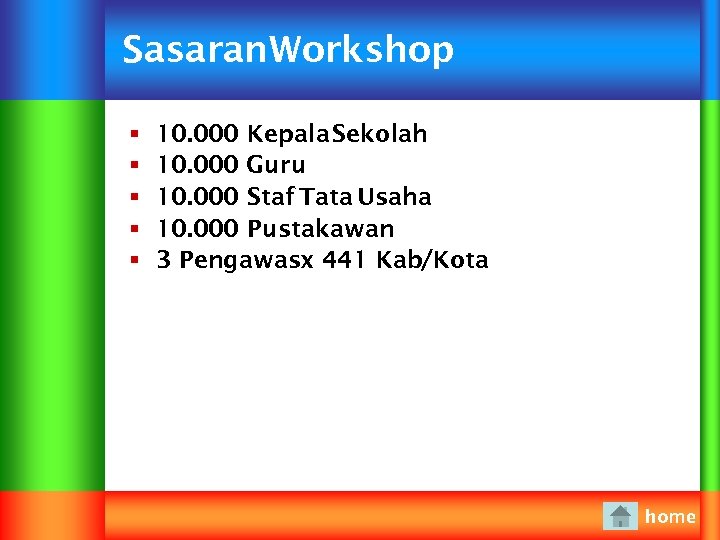 SasaranWorkshop

- 10.000 KepalaSekolah
- 10.000 Guru
- 10.000 Staf Tata Usaha
- 10.000 Pustakawan
- 3 Pengawasx 441 Kab/Kota

home